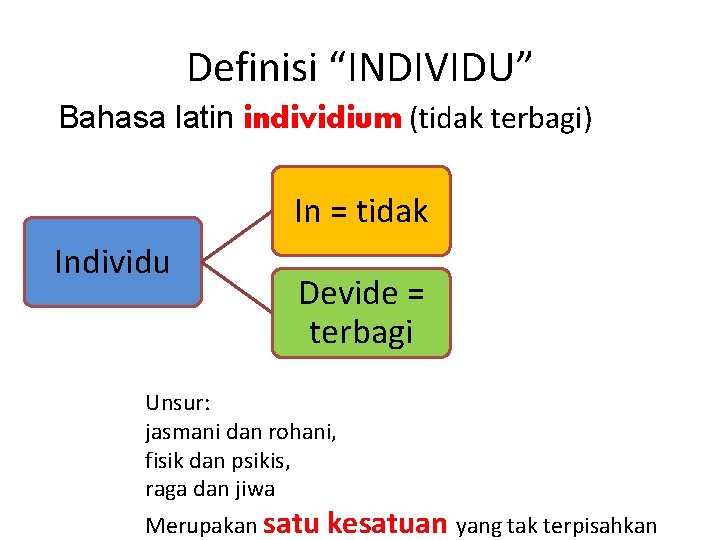 Definisi “INDIVIDU”

Bahasa latin individium (tidak terbagi)

Individu

In = tidak

Devide = terbagi

Unsur:
jasmani dan rohani,
fisik dan psikis,
raga dan jiwa

Merupakan satu kesatuan yang tak terpisahkan